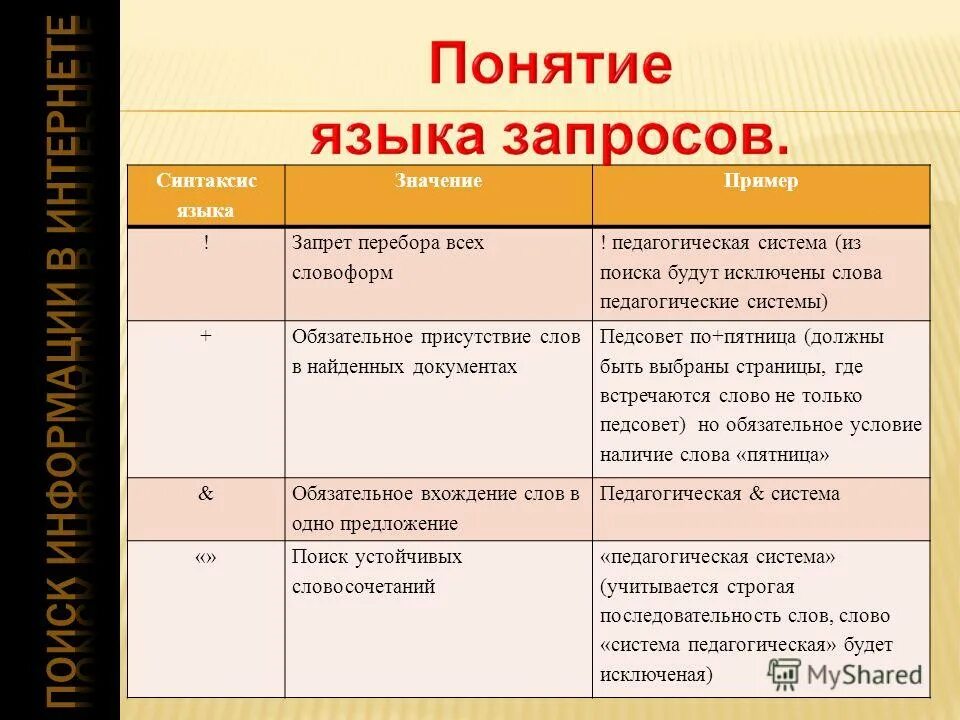 ПОИСК ИНФОРМАЦИИ В ИНТЕРНЕТЕ

Понятие языка запросов.

| Синтаксис языка | Значение | Пример |
|---|---|---|
| ! | Запрет перебора всех словоформ | ! педагогическая система (из поиска будут исключены слова педагогические системы) |
| + | Обязательное присутствие слов в найденных документах | Педсовет по+пятница (должны быть выбраны страницы, где встречаются слово не только педсовет) но обязательное условие наличие слова «пятница» |
| & | Обязательное вхождение слов в одно предложение | Педагогическая & система |
| «» | Поиск устойчивых словосочетаний | «педагогическая система» (учитывается строгая последовательность слов, слово «система педагогическая» будет исключеная) |

MyShared